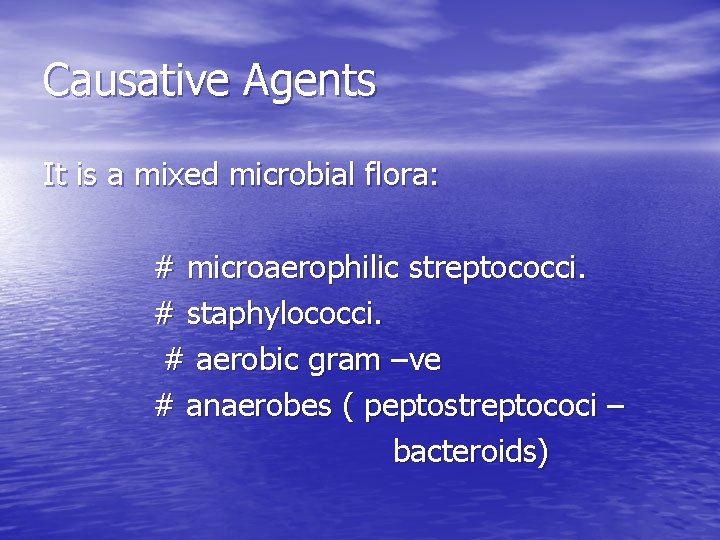 Causative Agents

It is a mixed microbial flora:

# microaerophilic streptococci.
# staphylococci.
# aerobic gram –ve
# anaerobes ( peptostreptococi – bacteroids)